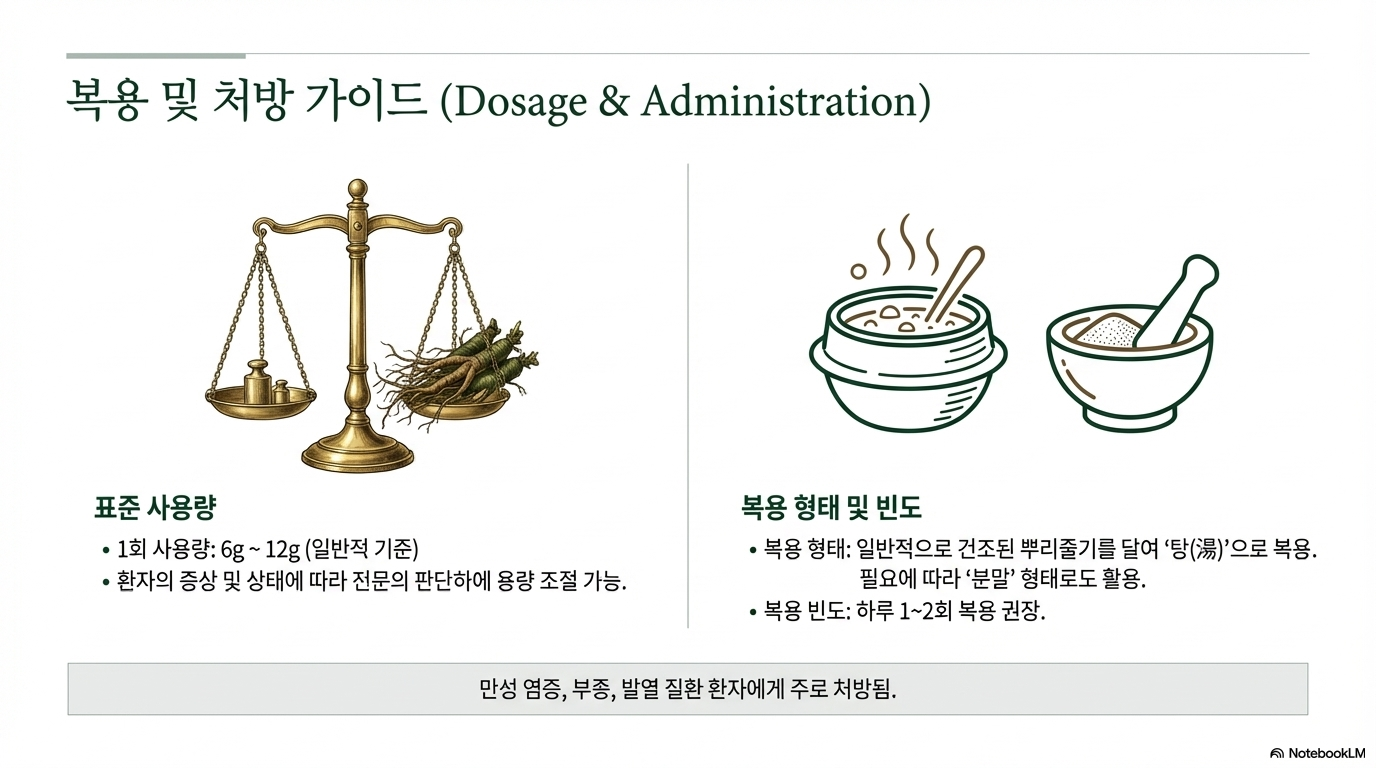 복용 및 처방 가이드 (Dosage & Administration)

표준 사용량

• 1회 사용량: 6g ~ 12g (일반적 기준)
• 환자의 증상 및 상태에 따라 전문의 판단하에 용량 조절 가능.

복용 형태 및 빈도

• 복용 형태: 일반적으로 건조된 뿌리줄기를 달여 '탕(湯)'으로 복용. 필요에 따라 '분말' 형태로도 활용.
• 복용 빈도: 하루 1~2회 복용 권장.

만성 염증, 부종, 발열 질환 환자에게 주로 처방됨.

NotebookLM